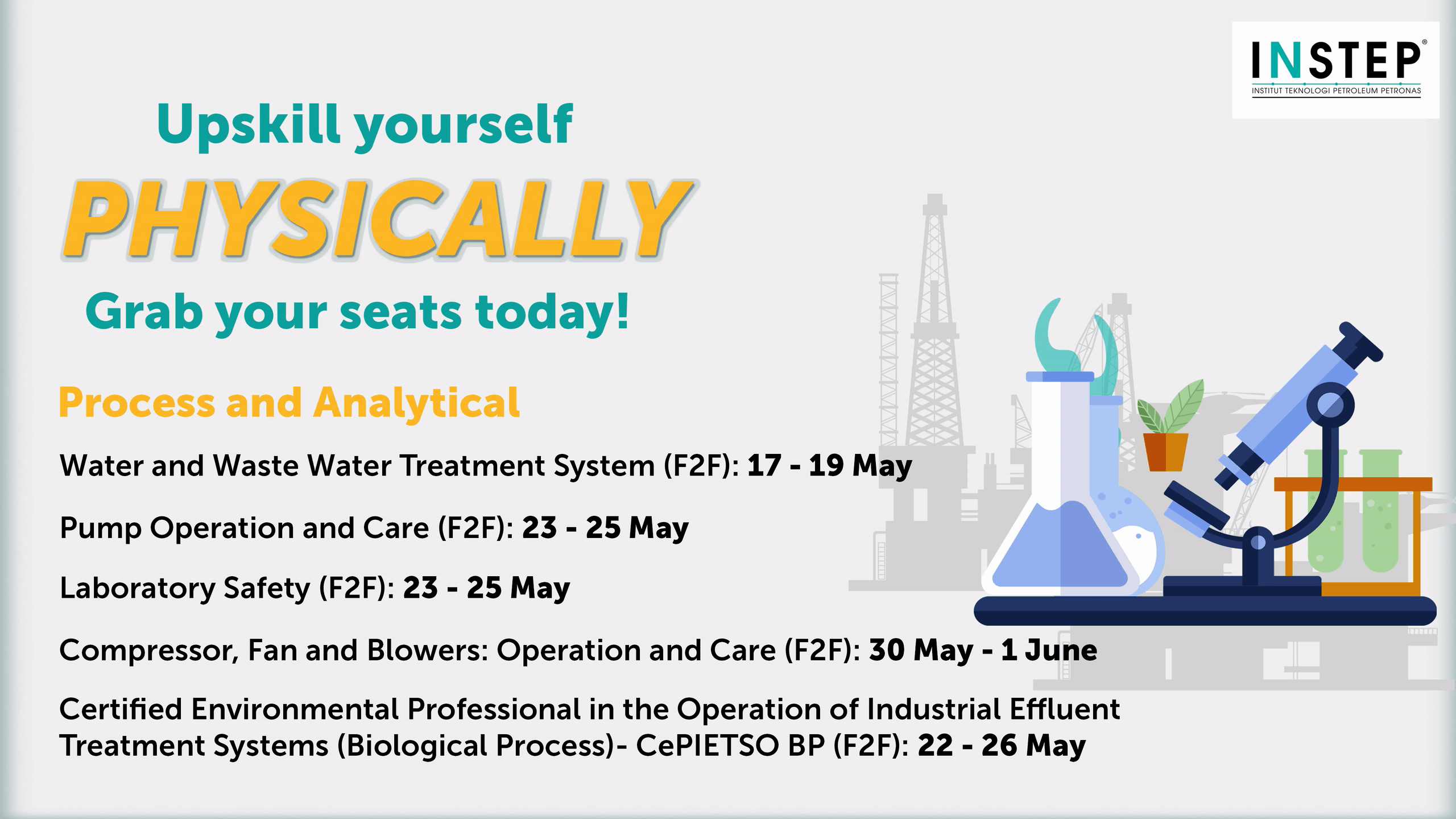 INSTEP®
INSTITUT TEKNOLOGI PETROLEUM PETRONAS

Upskill yourself
PHYSICALLY
Grab your seats today!

Process and Analytical

Water and Waste Water Treatment System (F2F): 17 - 19 May

Pump Operation and Care (F2F): 23 - 25 May

Laboratory Safety (F2F): 23 - 25 May

Compressor, Fan and Blowers: Operation and Care (F2F): 30 May - 1 June

Certified Environmental Professional in the Operation of Industrial Effluent Treatment Systems (Biological Process)- CePIETSO BP (F2F): 22 - 26 May